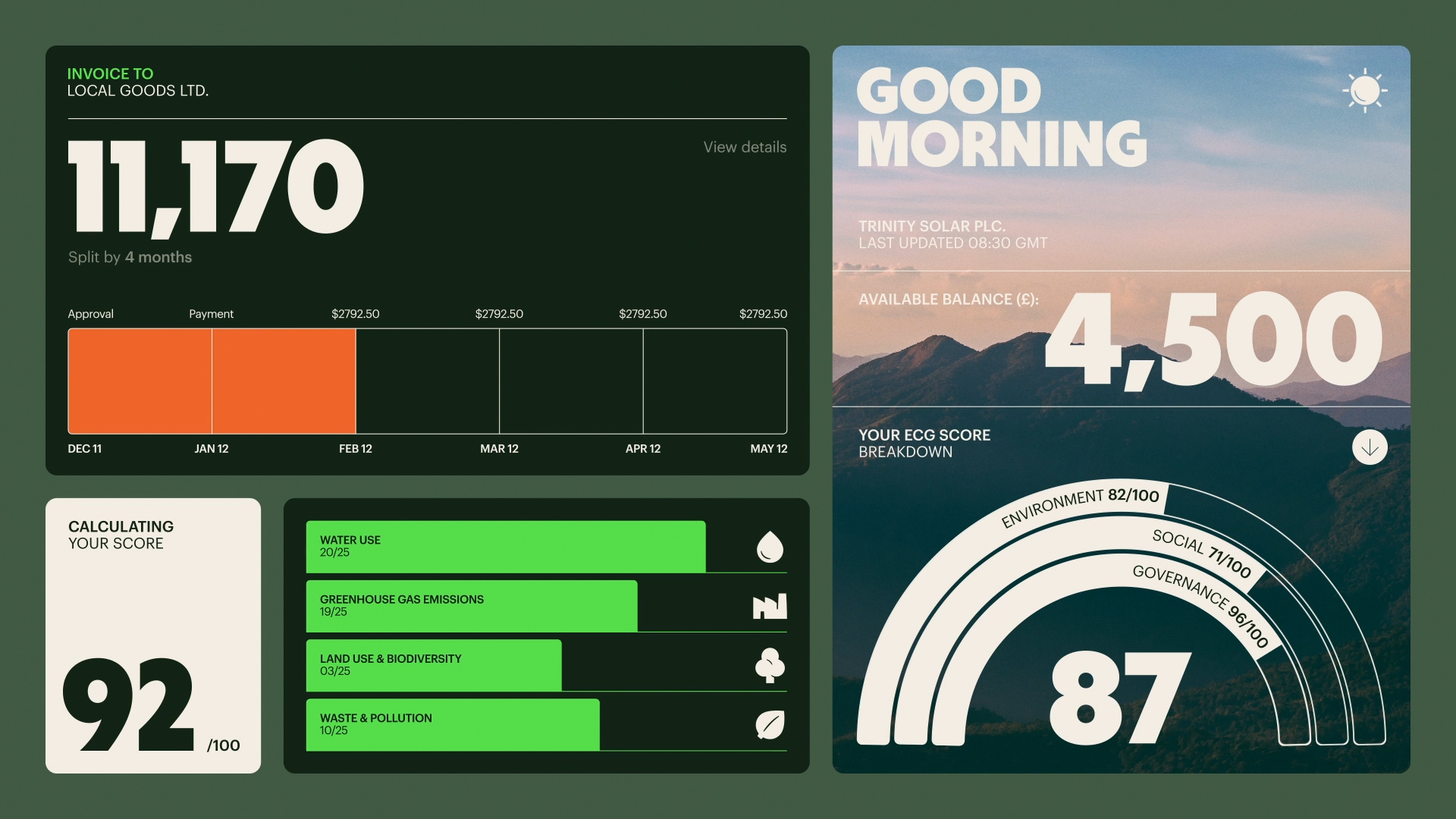 INVOICE TO
LOCAL GOODS LTD.

11,170

View details

Split by 4 months

Approval Payment $2792.50 $2792.50 $2792.50 $2792.50

DEC 11 JAN 12 FEB 12 MAR 12 APR 12 MAY 12

CALCULATING
YOUR SCORE

92 /100

WATER USE
20/25

GREENHOUSE GAS EMISSIONS
19/25

LAND USE & BIODIVERSITY
03/25

WASTE & POLLUTION
10/25

GOOD
MORNING

TRINITY SOLAR PLC.
LAST UPDATED 08:30 GMT

AVAILABLE BALANCE (£):
4,500

YOUR ECG SCORE
BREAKDOWN

ENVIRONMENT 82/100
SOCIAL 71/100
GOVERNANCE 96/100

87